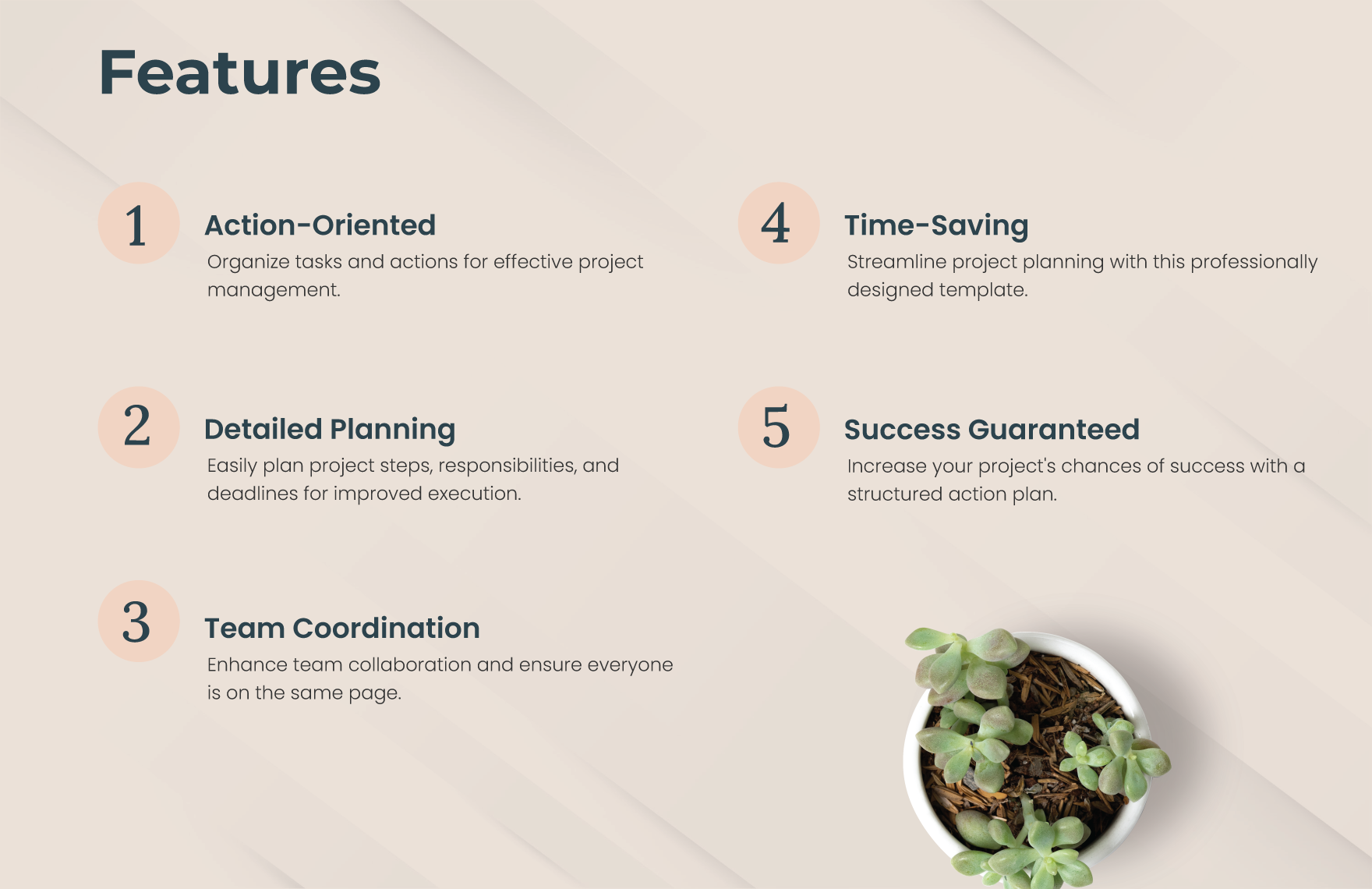 Features

1

Action-Oriented

Organize tasks and actions for effective project management.

2

Detailed Planning

Easily plan project steps, responsibilities, and deadlines for improved execution.

3

Team Coordination

Enhance team collaboration and ensure everyone is on the same page.

4

Time-Saving

Streamline project planning with this professionally designed template.

5

Success Guaranteed

Increase your project's chances of success with a structured action plan.